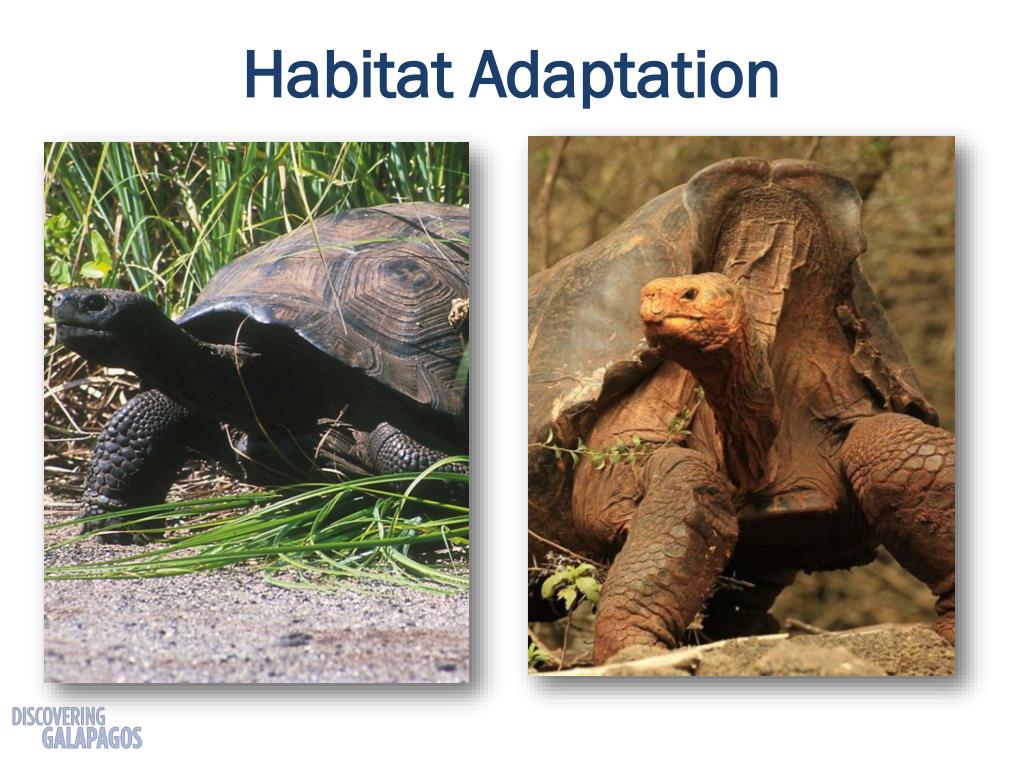 Habitat Adaptation

DISCOVERING
GALAPAGOS